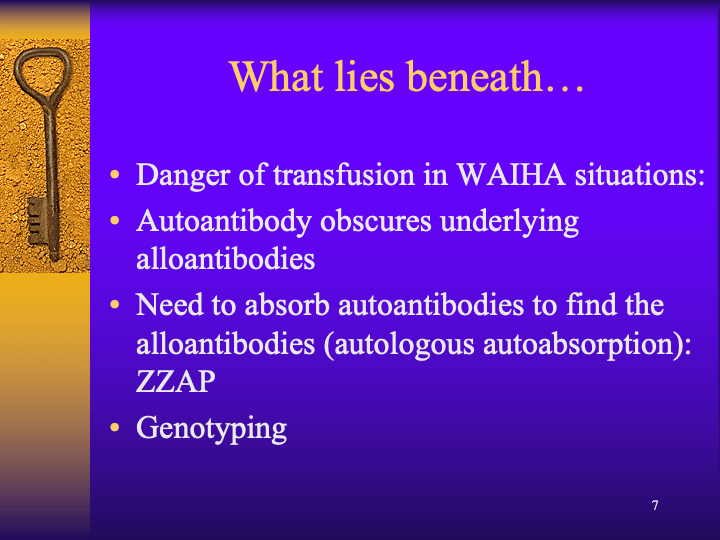 What lies beneath…

• Danger of transfusion in WAIHA situations:
• Autoantibody obscures underlying alloantibodies
• Need to absorb autoantibodies to find the alloantibodies (autologous autoabsorption): ZZAP
• Genotyping

7